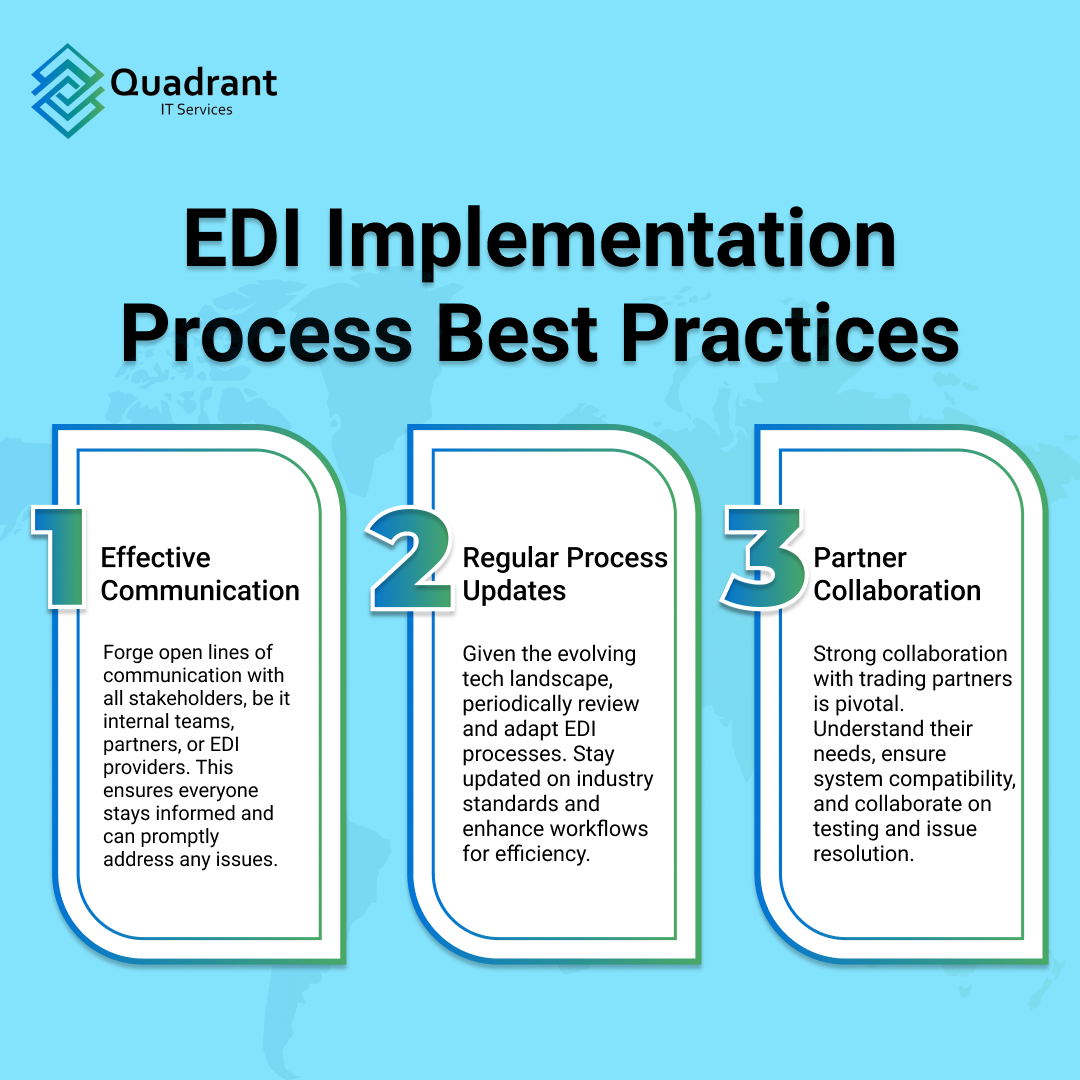 Quadrant
IT Services

EDI Implementation Process Best Practices

1
Effective Communication

Forge open lines of communication with all stakeholders, be it internal teams, partners, or EDI providers. This ensures everyone stays informed and can promptly address any issues.

2
Regular Process Updates

Given the evolving tech landscape, periodically review and adapt EDI processes. Stay updated on industry standards and enhance workflows for efficiency.

3
Partner Collaboration

Strong collaboration with trading partners is pivotal. Understand their needs, ensure system compatibility, and collaborate on testing and issue resolution.